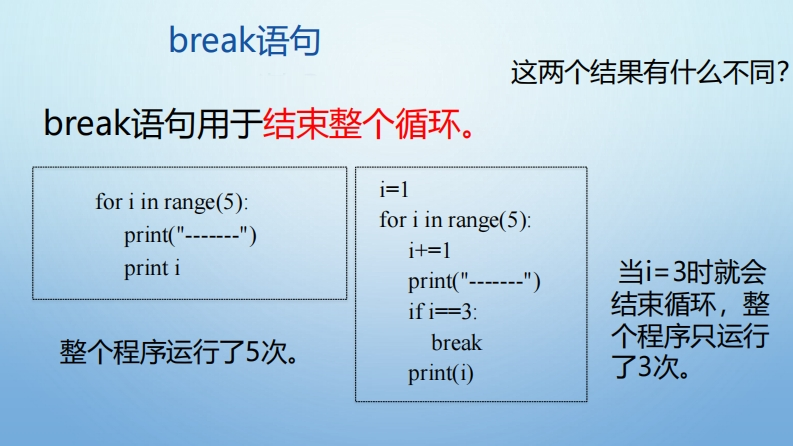 break语句

这两个结果有什么不同?

break语句用于结束整个循环。

for i in range(5):
    print("-------")
    print i

整个程序运行了5次。

i=1
for i in range(5):
    i+=1
    print("-------")
    if i==3:
        break
    print(i)

当i=3时就会结束循环，整个程序只运行了3次。